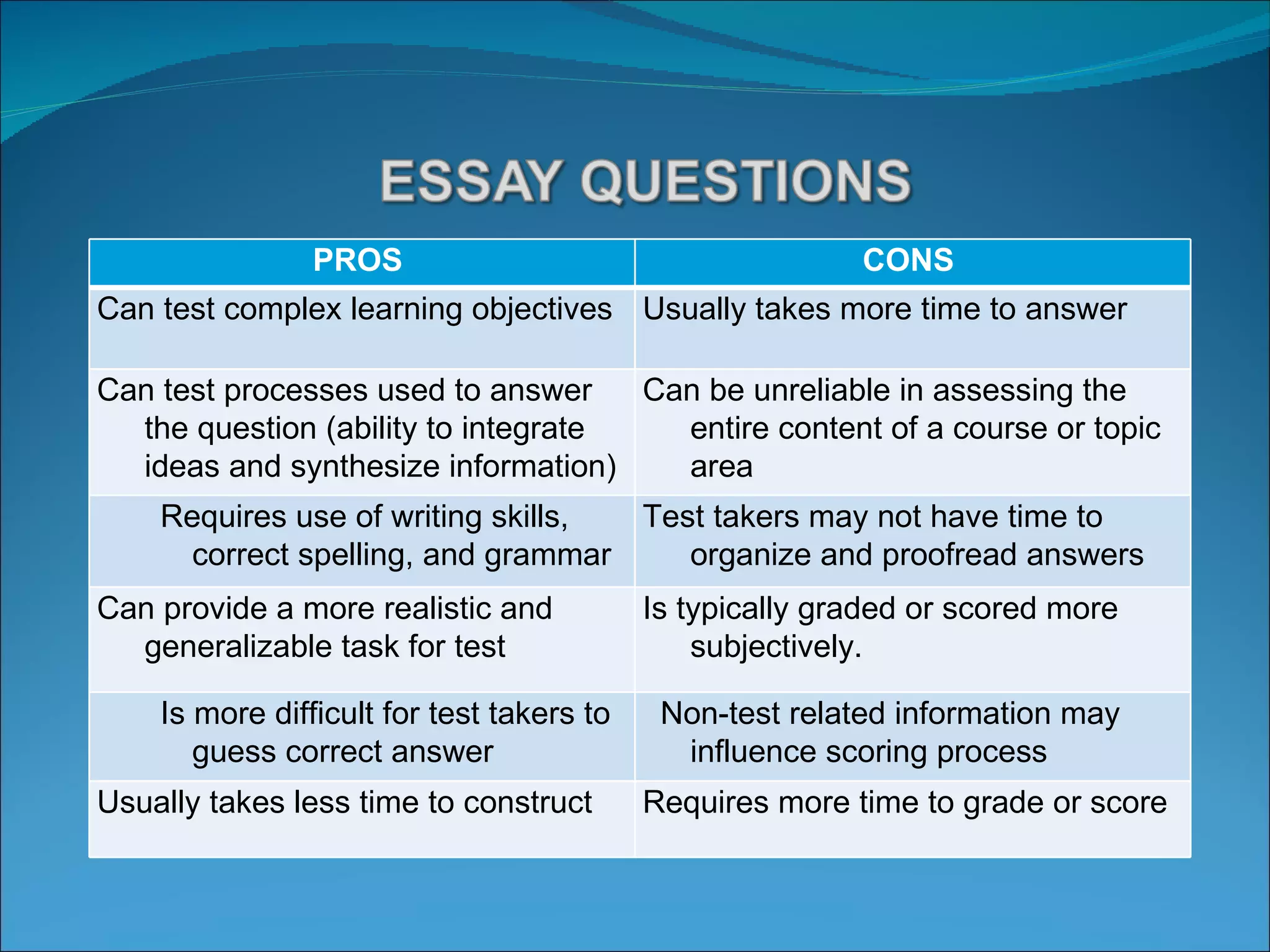 ESSAY QUESTIONS

| PROS | CONS |
|---|---|
| Can test complex learning objectives | Usually takes more time to answer |
| Can test processes used to answer the question (ability to integrate ideas and synthesize information) | Can be unreliable in assessing the entire content of a course or topic area |
| Requires use of writing skills, correct spelling, and grammar | Test takers may not have time to organize and proofread answers |
| Can provide a more realistic and generalizable task for test | Is typically graded or scored more subjectively. |
| Is more difficult for test takers to guess correct answer | Non-test related information may influence scoring process |
| Usually takes less time to construct | Requires more time to grade or score |